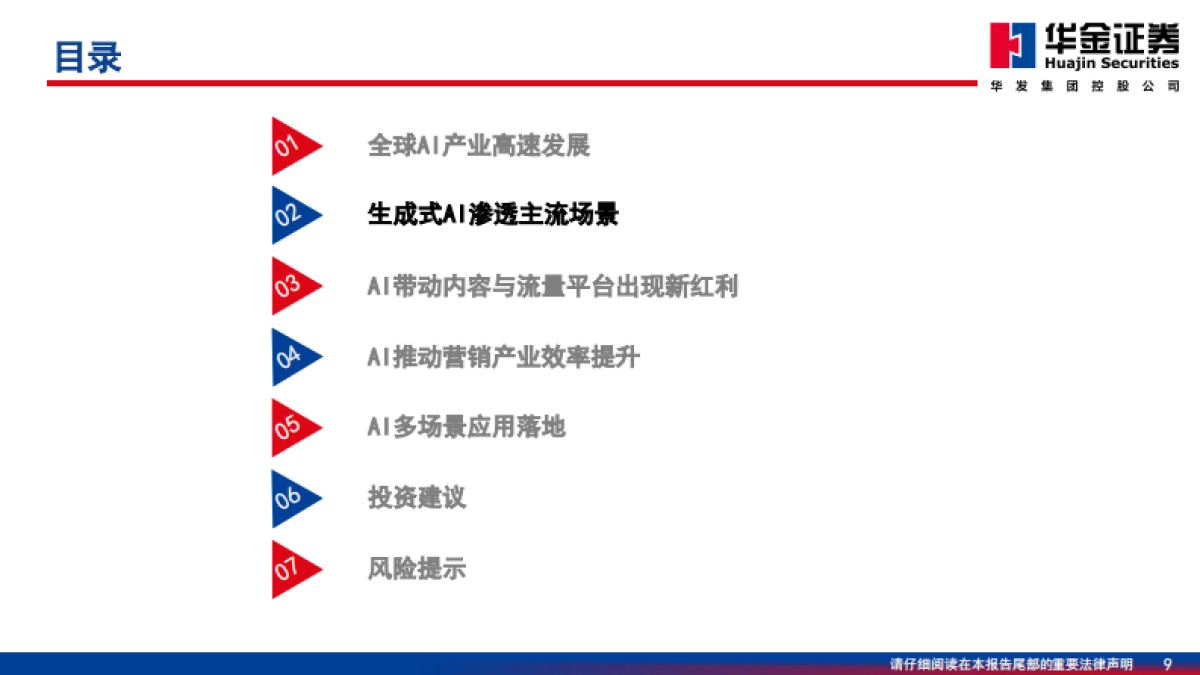 目录

华金证券
Huajin Securities
华发集团控股公司

01 全球AI产业高速发展

02 生成式AI渗透主流场景

03 AI带动内容与流量平台出现新红利

04 AI推动营销产业效率提升

05 AI多场景应用落地

06 投资建议

07 风险提示

请仔细阅读在本报告尾部的重要法律声明 9